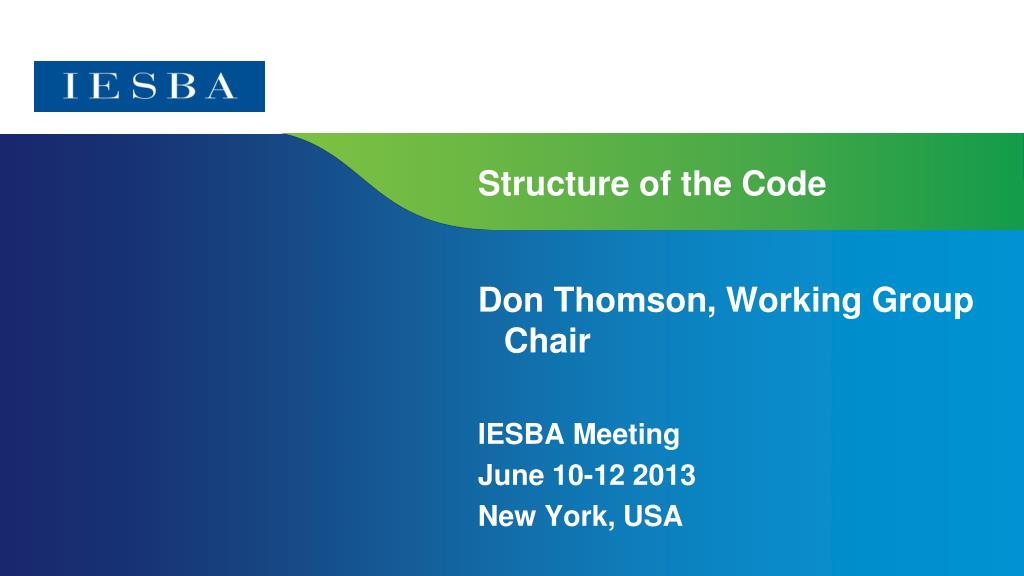 IESBA

Structure of the Code

Don Thomson, Working Group Chair

IESBA Meeting
June 10-12 2013
New York, USA